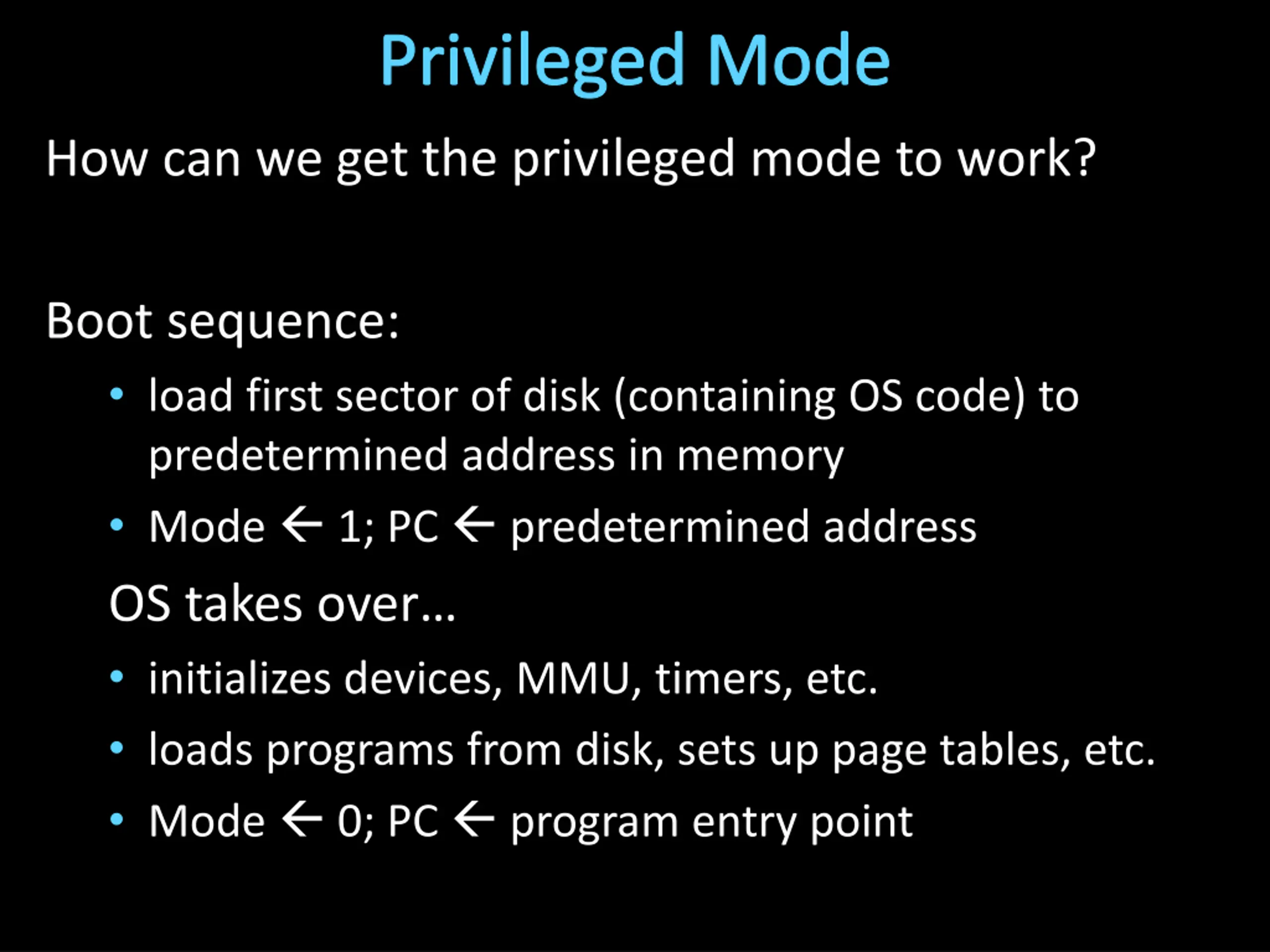 Privileged Mode

How can we get the privileged mode to work?

Boot sequence:

• load first sector of disk (containing OS code) to predetermined address in memory
• Mode ← 1; PC ← predetermined address

OS takes over…

• initializes devices, MMU, timers, etc.
• loads programs from disk, sets up page tables, etc.
• Mode ← 0; PC ← program entry point